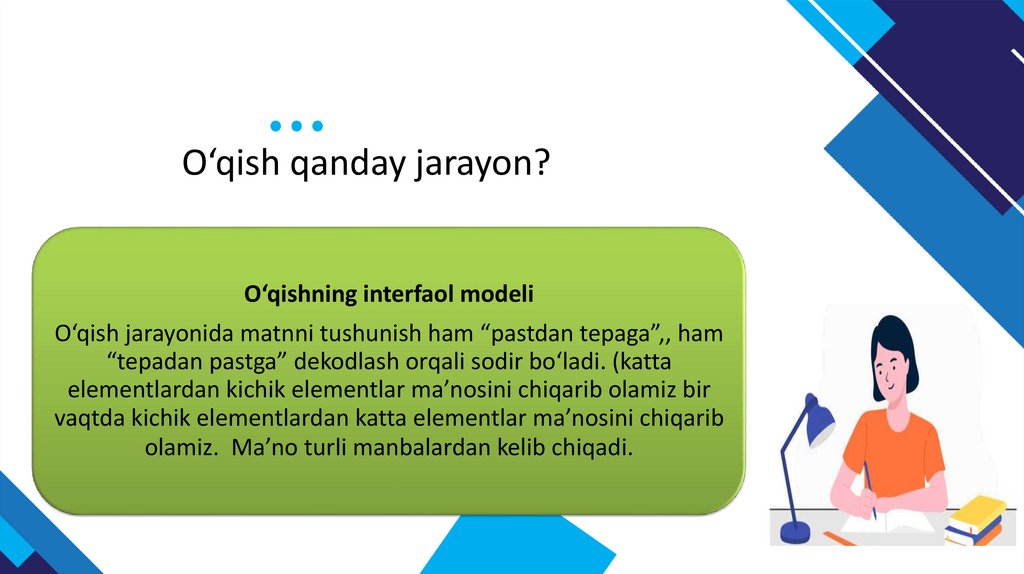 O‘qish qanday jarayon?

O‘qishning interfaol modeli

O‘qish jarayonida matnni tushunish ham “pastdan tepaga”,, ham “tepadan pastga” dekodlash orqali sodir bo‘ladi. (katta elementlardan kichik elementlar ma’nosini chiqarib olamiz bir vaqtda kichik elementlardan katta elementlar ma’nosini chiqarib olamiz. Ma’no turli manbalardan kelib chiqadi.